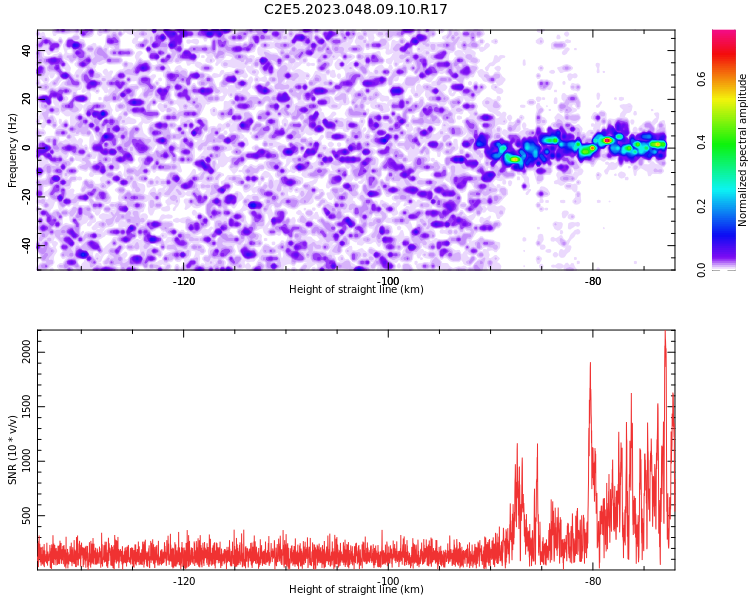 C2E5.2023.048.09.10.R17

Frequency (Hz)
40
20
0
-20
-40
-120
-100
-80
Height of straight line (km)

Normalized spectral amplitude
0.0
0.2
0.4
0.6

SNR (10 * v/v)
2000
1500
1000
500
-120
-100
-80
Height of straight line (km)